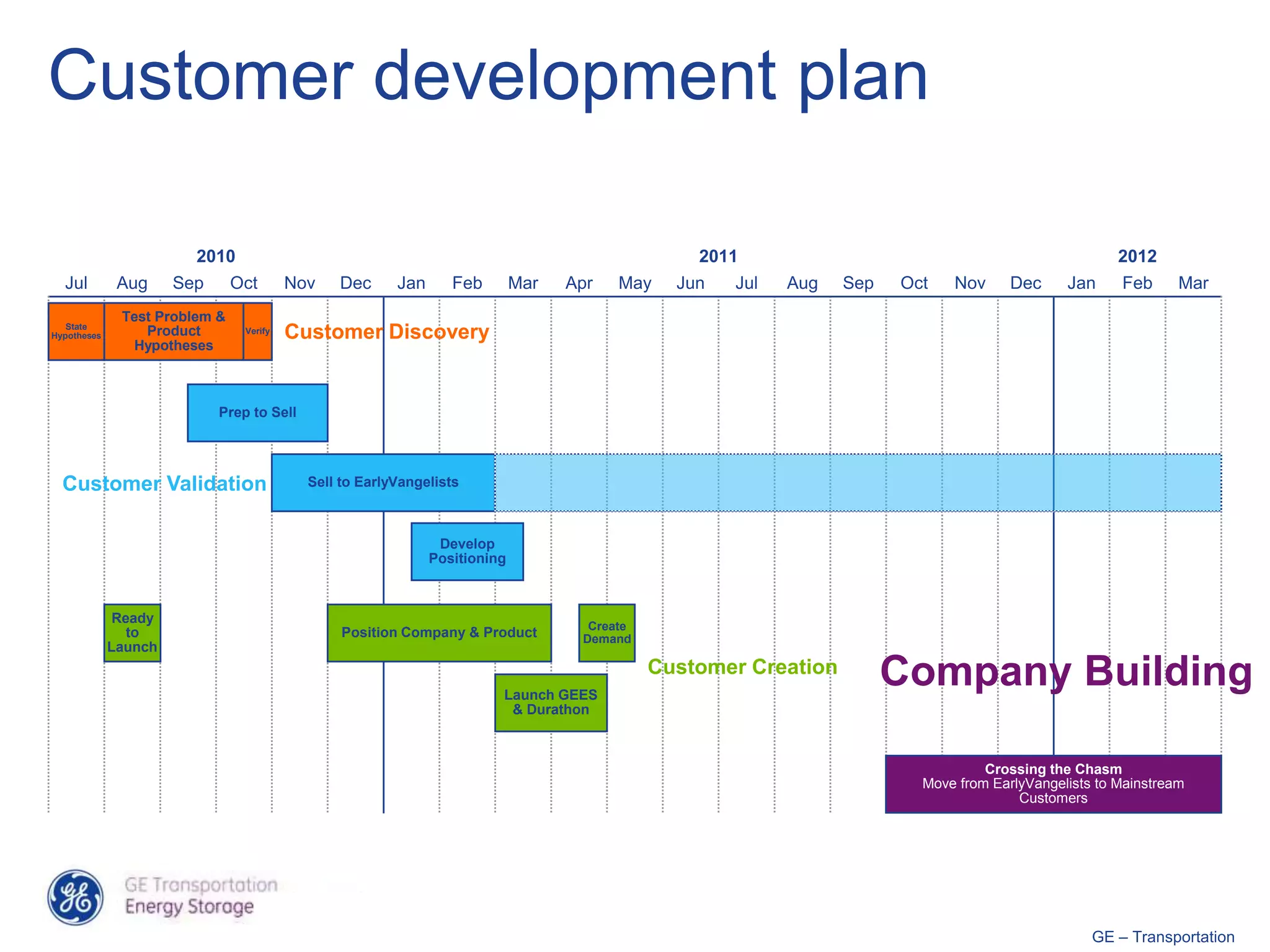 Customer development plan

2010
2011
2012

Jul Aug Sep Oct Nov Dec Jan Feb Mar Apr May Jun Jul Aug Sep Oct Nov Dec Jan Feb Mar

State Hypotheses

Test Problem & Product Hypotheses

Verify

Customer Discovery

Prep to Sell

Customer Validation

Sell to EarlyVangelists

Develop Positioning

Ready to Launch

Position Company & Product

Create Demand

Customer Creation

Company Building

Launch GEES & Durathon

Crossing the Chasm
Move from EarlyVangelists to Mainstream Customers

GE Transportation
Energy Storage

GE – Transportation